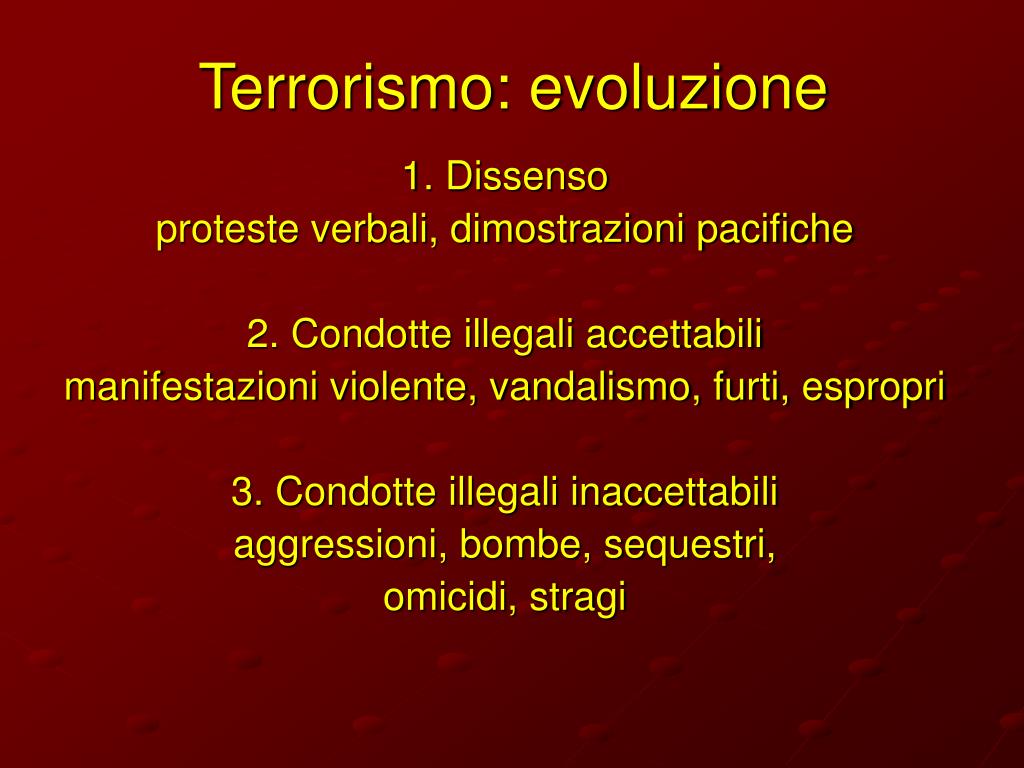 Terrorismo: evoluzione

1. Dissenso
proteste verbali, dimostrazioni pacifiche

2. Condotte illegali accettabili
manifestazioni violente, vandalismo, furti, espropri

3. Condotte illegali inaccettabili
aggressioni, bombe, sequestri,
omicidi, stragi